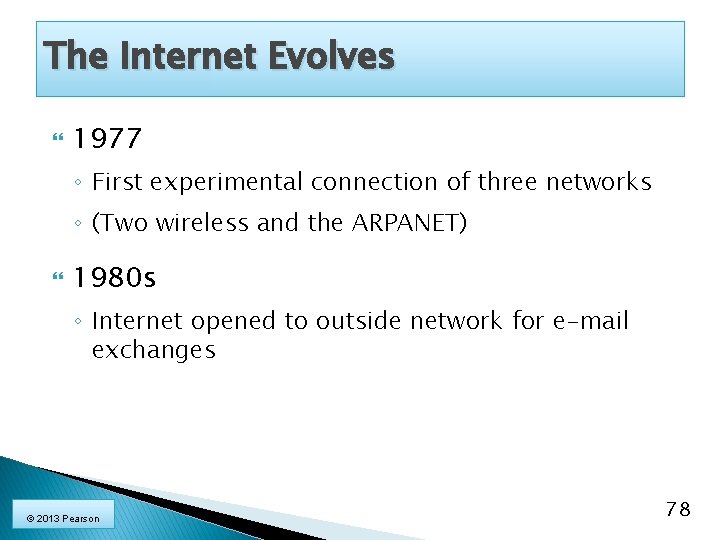 The Internet Evolves

1977

◦ First experimental connection of three networks

◦ (Two wireless and the ARPANET)

1980s

◦ Internet opened to outside network for e-mail exchanges

© 2013 Pearson

78